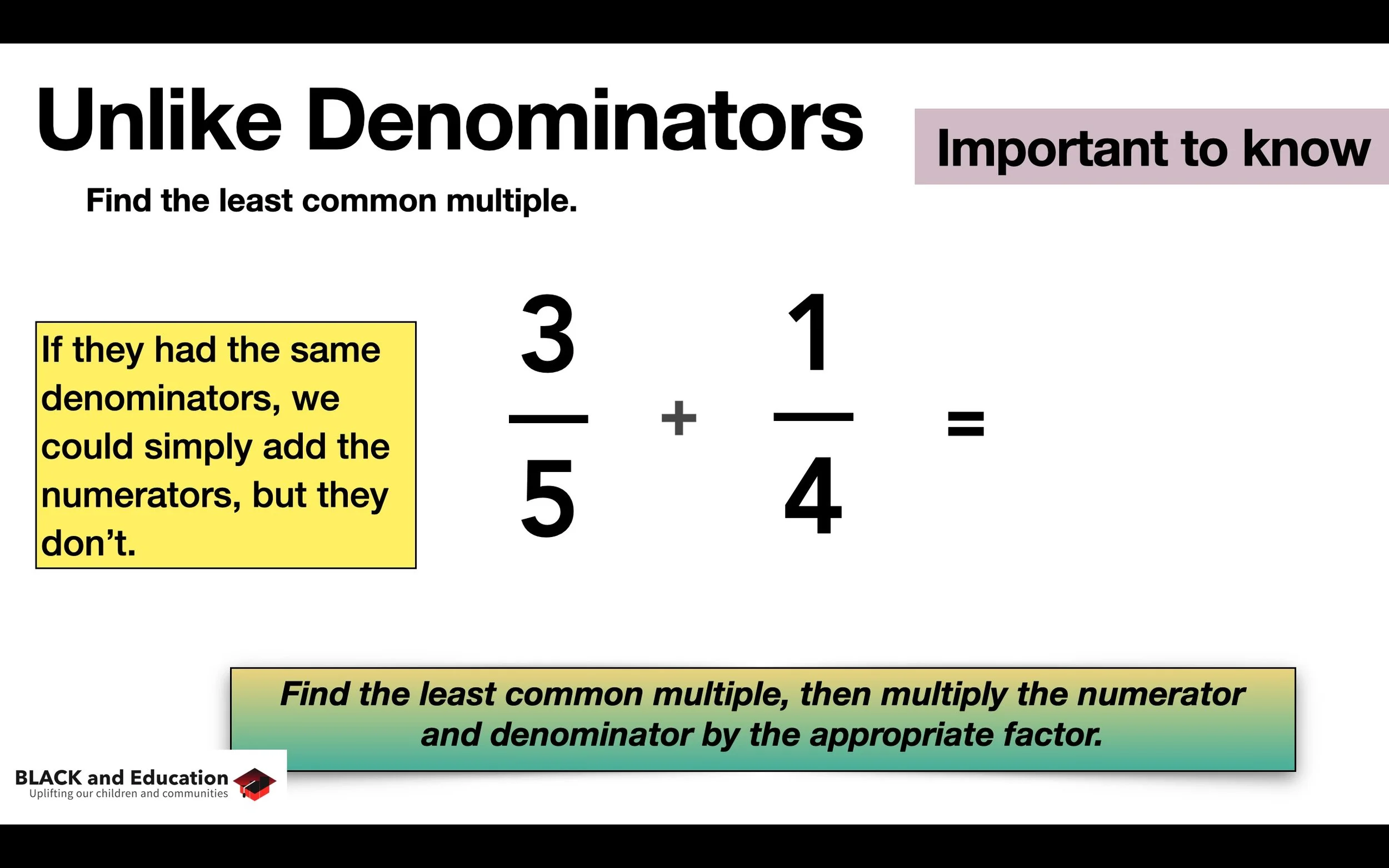 Unlike Denominators

Important to know

Find the least common multiple.

If they had the same denominators, we could simply add the numerators, but they don't.

$\frac{3}{5} + \frac{1}{4} =$

Find the least common multiple, then multiply the numerator and denominator by the appropriate factor.

BLACK and Education
Uplifting our children and communities